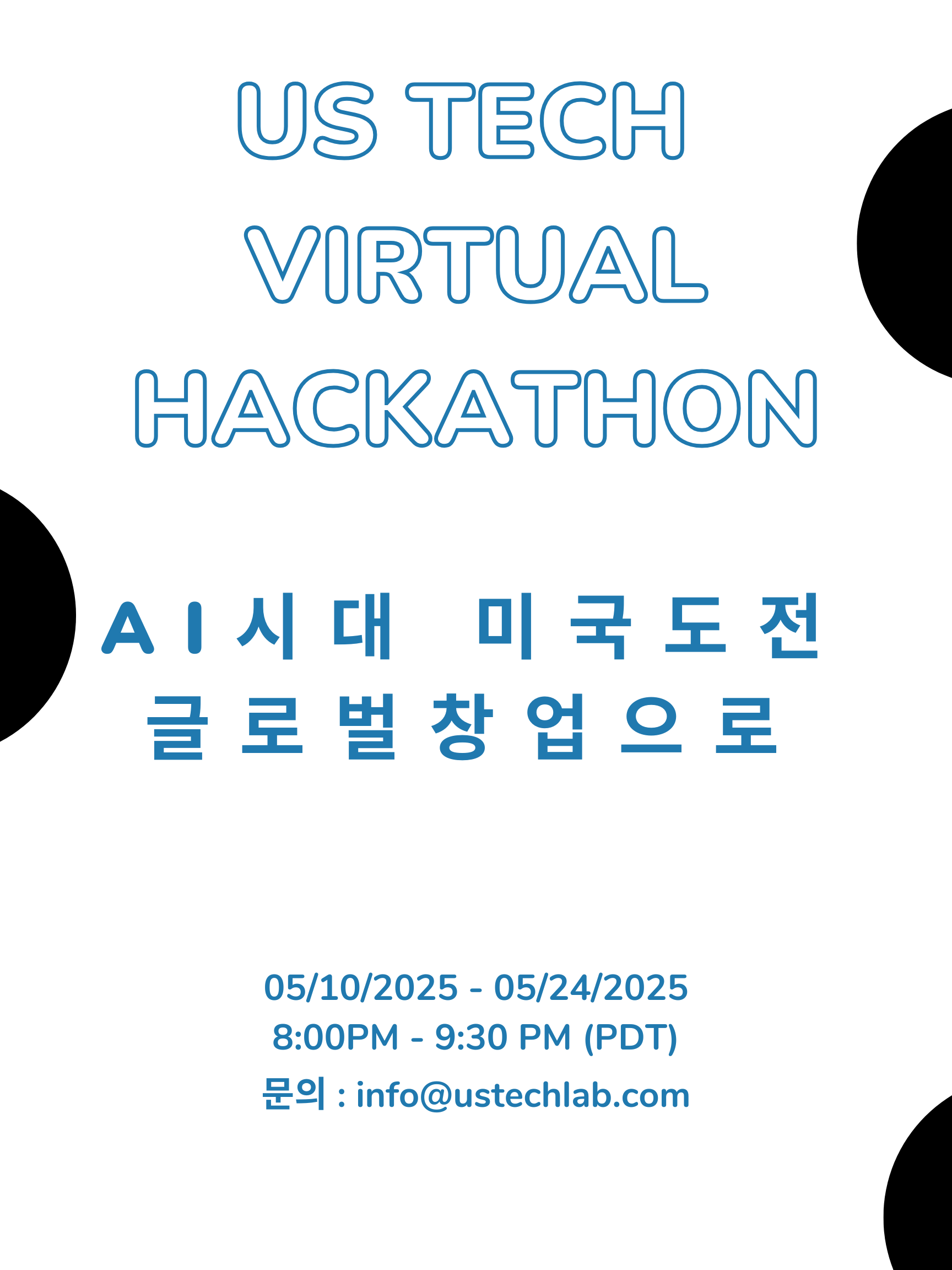 US TECH VIRTUAL HACKATHON

AI시대 미국도전 글로벌창업으로

05/10/2025 - 05/24/2025
8:00PM - 9:30 PM (PDT)
문의 : info@ustechlab.com